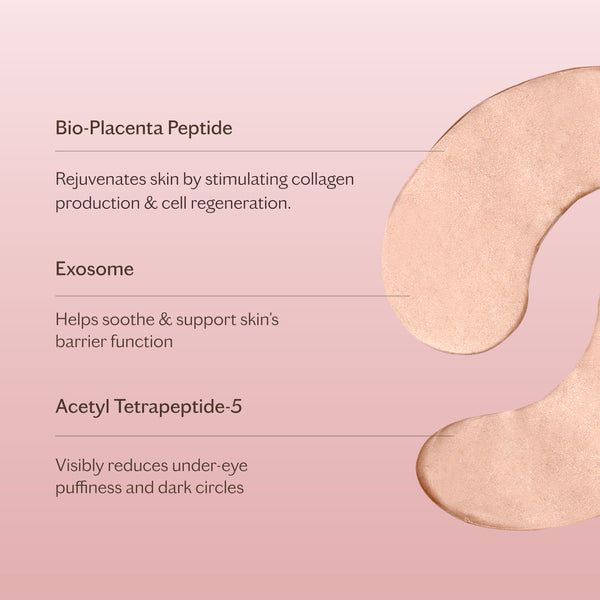 Bio-Placenta Peptide

Rejuvenates skin by stimulating collagen production & cell regeneration.

Exosome

Helps soothe & support skin's barrier function

Acetyl Tetrapeptide-5

Visibly reduces under-eye puffiness and dark circles